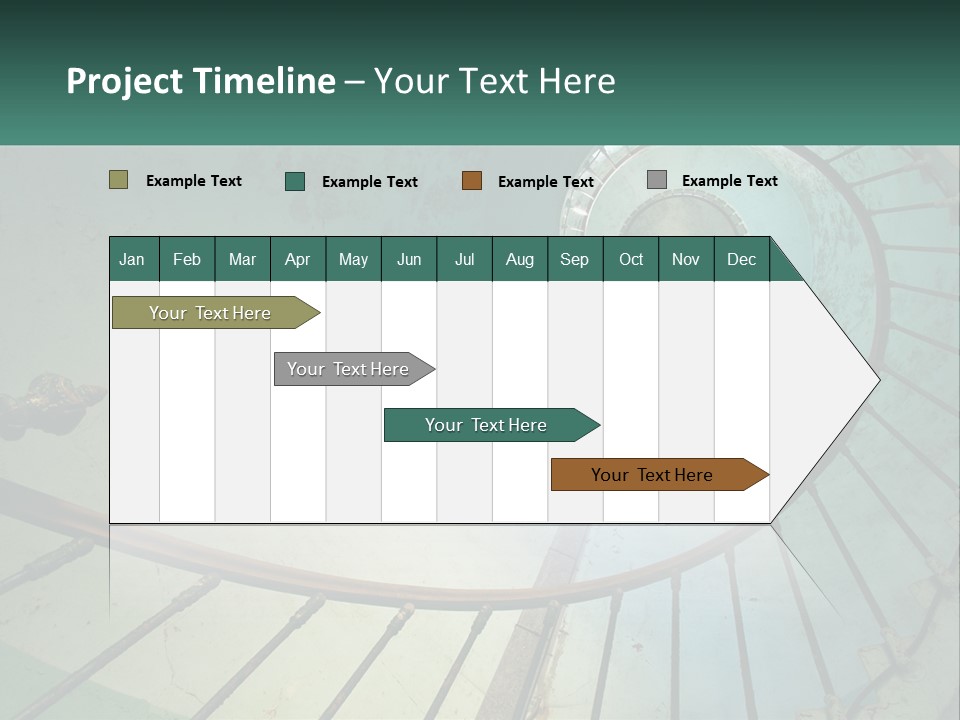 Project Timeline – Your Text Here

Example Text Example Text Example Text Example Text

| Jan | Feb | Mar | Apr | May | Jun | Jul | Aug | Sep | Oct | Nov | Dec |
|---|---|---|---|---|---|---|---|---|---|---|---|

Your Text Here

Your Text Here

Your Text Here

Your Text Here